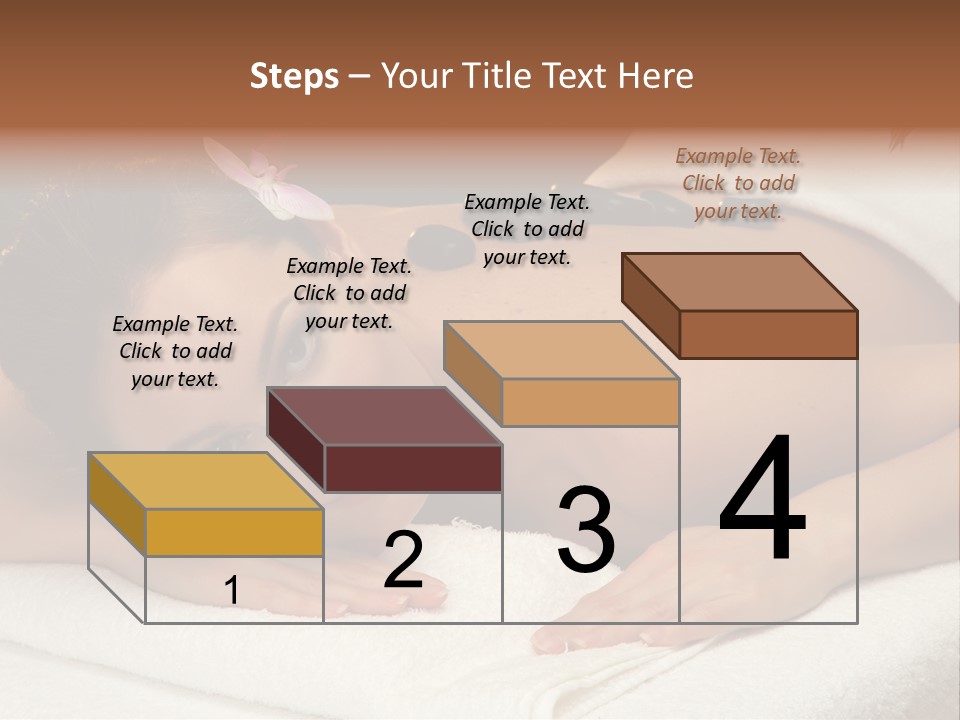 Steps – Your Title Text Here

Example Text. Click to add your text.

Example Text. Click to add your text.

Example Text. Click to add your text.

Example Text. Click to add your text.

1

2

3

4